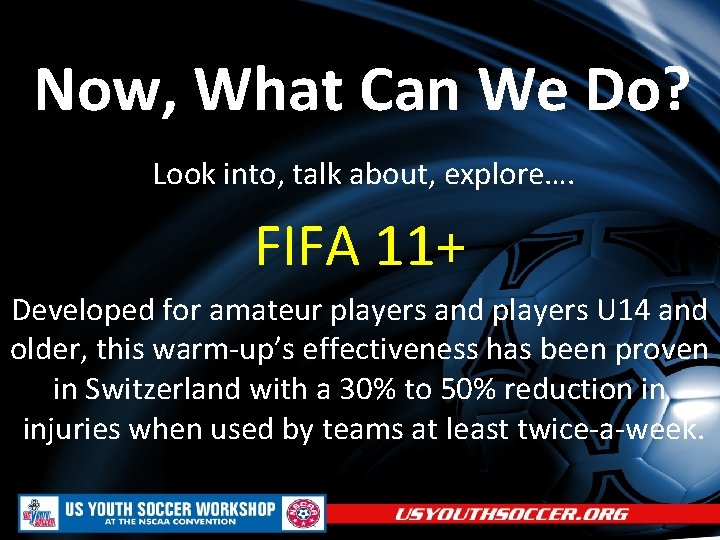 Now, What Can We Do?

Look into, talk about, explore….

FIFA 11+

Developed for amateur players and players U14 and older, this warm-up's effectiveness has been proven in Switzerland with a 30% to 50% reduction in injuries when used by teams at least twice-a-week.

US YOUTH SOCCER WORKSHOP AT THE NSCAA CONVENTION

USYOUTHSOCCER.ORG